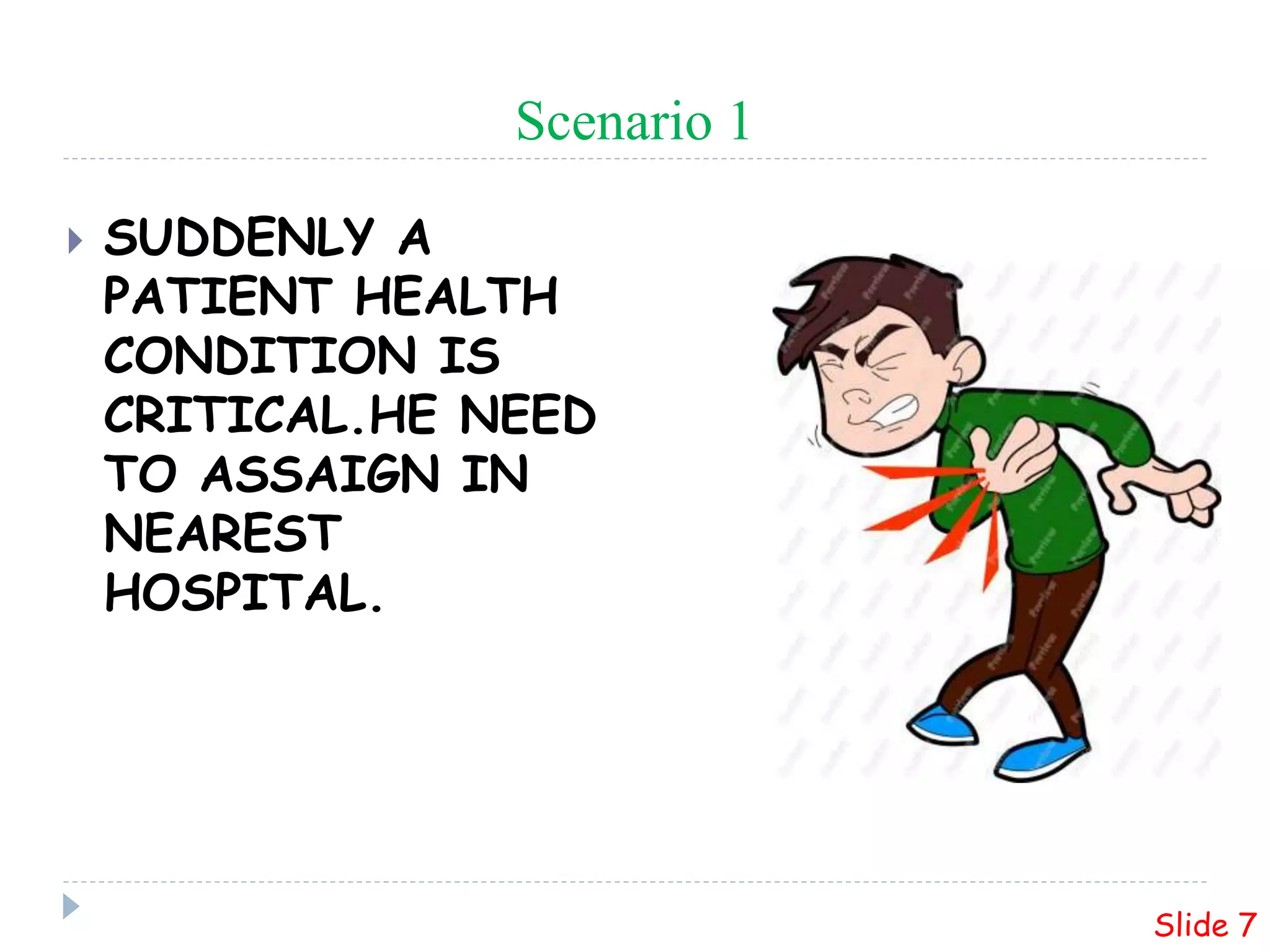 Scenario 1

SUDDENLY A PATIENT HEALTH CONDITION IS CRITICAL.HE NEED TO ASSAIGN IN NEAREST HOSPITAL.

Slide 7